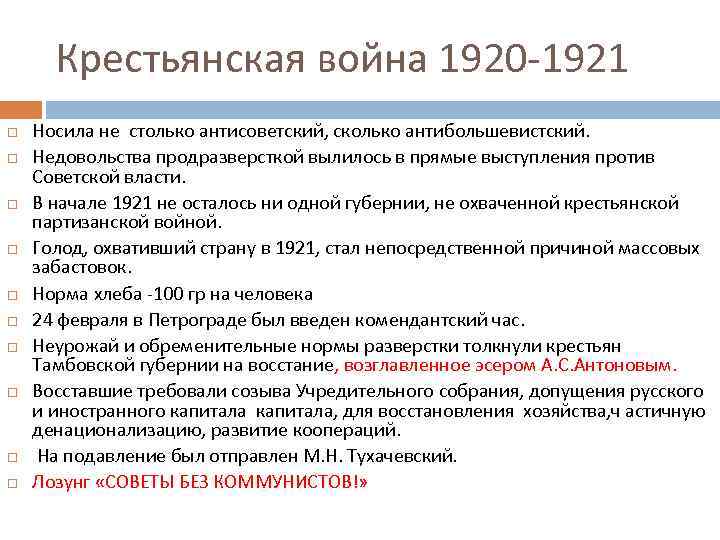 Крестьянская война 1920-1921

□ Носила не столько антисоветский, сколько антибольшевистский.
□ Недовольства продразверсткой вылилось в прямые выступления против Советской власти.
□ В начале 1921 не осталось ни одной губернии, не охваченной крестьянской партизанской войной.
□ Голод, охвативший страну в 1921, стал непосредственной причиной массовых забастовок.
□ Норма хлеба -100 гр на человека
□ 24 февраля в Петрограде был введен комендантский час.
□ Неурожай и обременительные нормы разверстки толкнули крестьян Тамбовской губернии на восстание, возглавленное эсером А.С.Антоновым.
□ Восставшие требовали созыва Учредительного собрания, допущения русского и иностранного капитала капитала, для восстановления хозяйства,ч астичную денационализацию, развитие коопераций.
□ На подавление был отправлен М.Н. Тухачевский.
□ Лозунг «СОВЕТЫ БЕЗ КОММУНИСТОВ!»